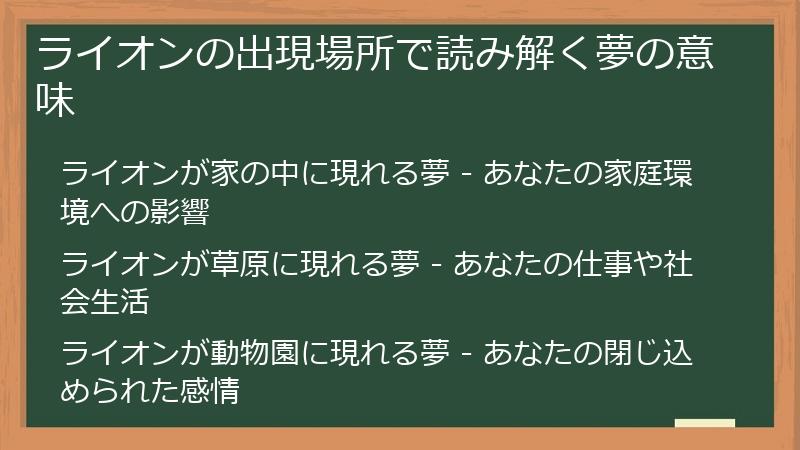 ライオンの出現場所で読み解く夢の意味

ライオンが家の中に現れる夢 - あなたの家庭環境への影響

ライオンが草原に現れる夢 - あなたの仕事や社会生活

ライオンが動物園に現れる夢 - あなたの閉じ込められた感情